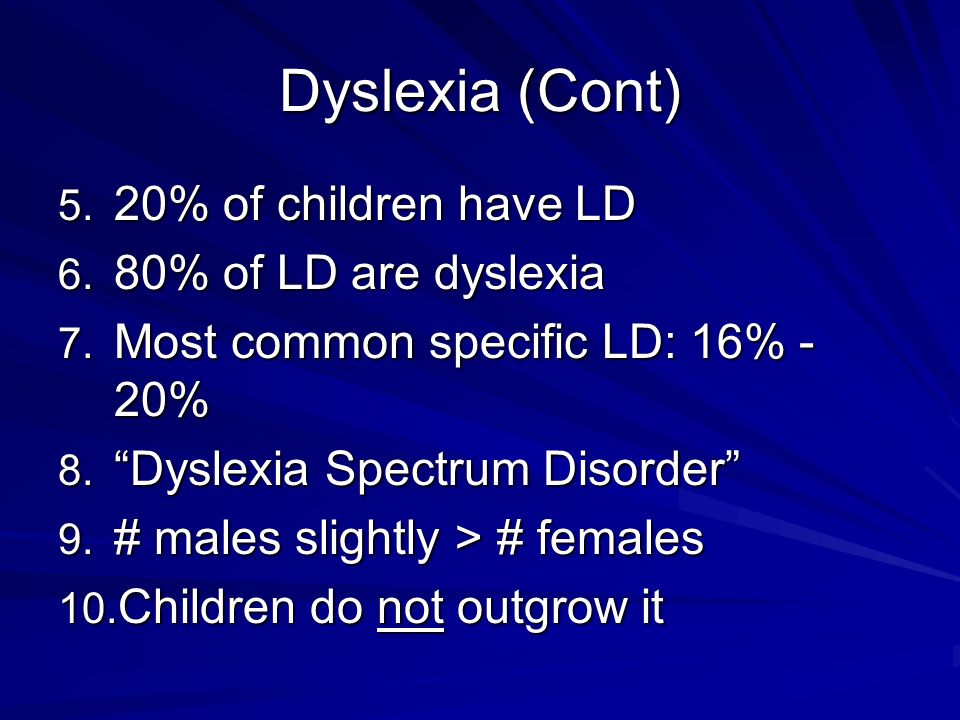 Dyslexia (Cont)

5. 20% of children have LD
6. 80% of LD are dyslexia
7. Most common specific LD: 16% - 20%
8. “Dyslexia Spectrum Disorder”
9. # males slightly > # females
10. Children do not outgrow it